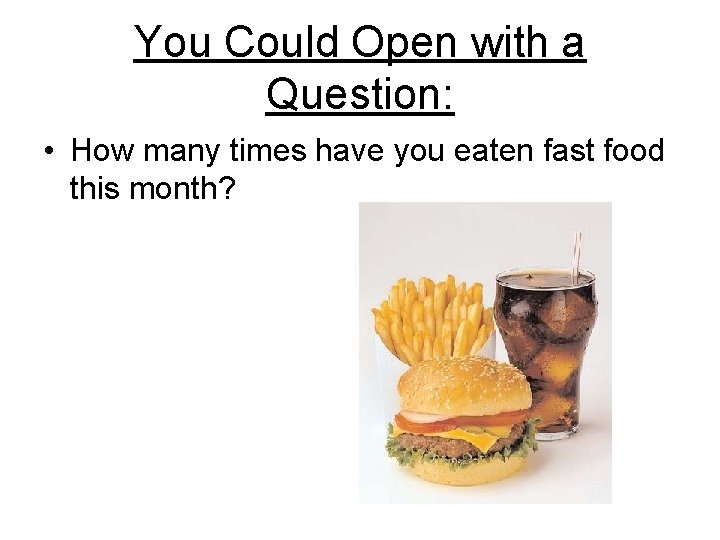 You Could Open with a Question:

• How many times have you eaten fast food this month?